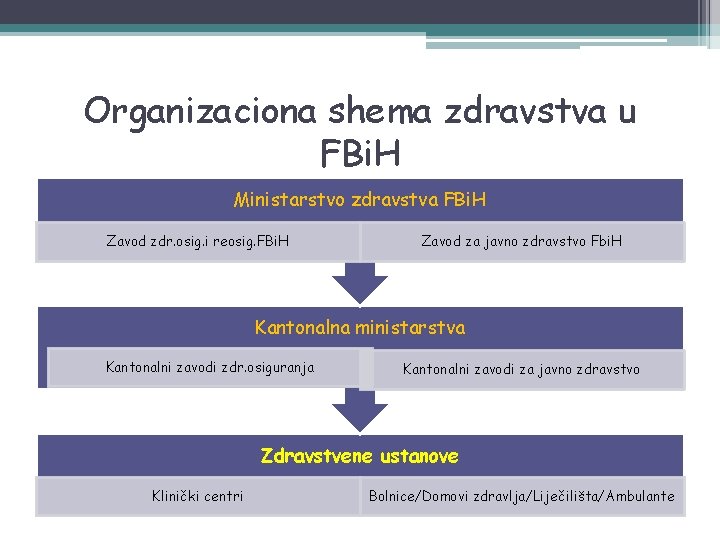 Organizaciona shema zdravstva u FBiH

Ministarstvo zdravstva FBiH

Zavod zdr.osig.i reosig.FBiH

Zavod za javno zdravstvo FbiH

Kantonalna ministarstva

Kantonalni zavodi zdr.osiguranja

Kantonalni zavodi za javno zdravstvo

Zdravstvene ustanove

Klinički centri

Bolnice/Domovi zdravlja/Lječilišta/Ambulante